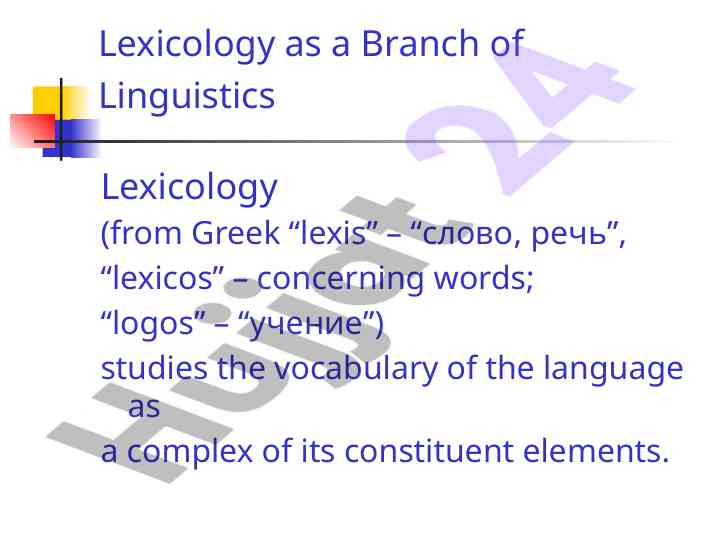 Lexicology as a Branch of Linguistics

Lexicology
(from Greek “lexis” – “слово, речь”,
“lexicos” – concerning words;
“logos” – “учение”)
studies the vocabulary of the language as
a complex of its constituent elements.

Hujot 24